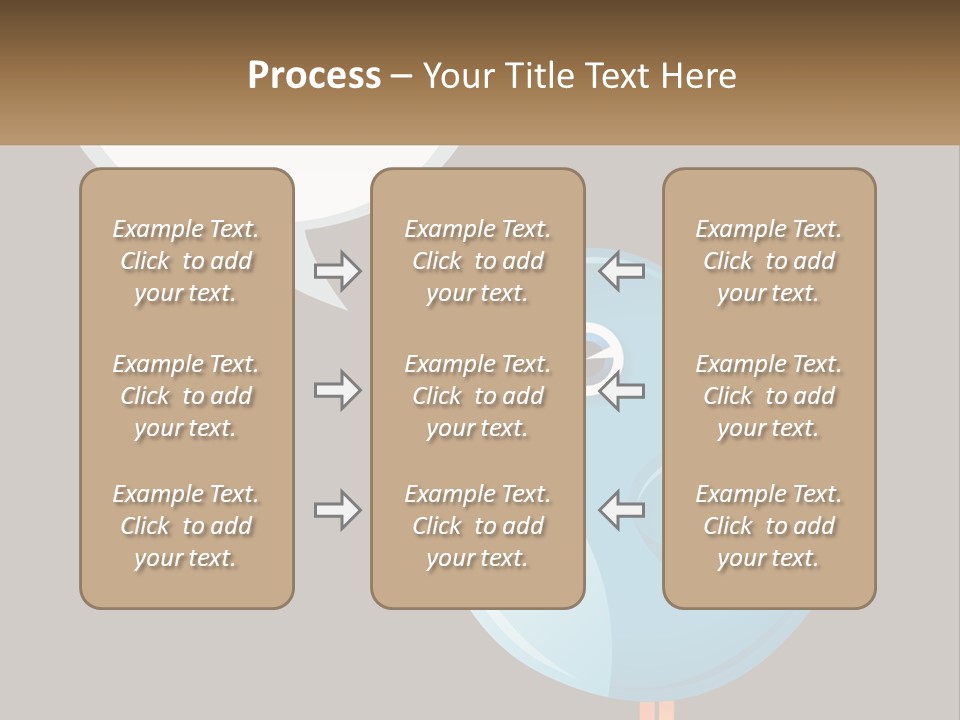 Process – Your Title Text Here

Example Text. Click to add your text.

Example Text. Click to add your text.

Example Text. Click to add your text.

Example Text. Click to add your text.

Example Text. Click to add your text.

Example Text. Click to add your text.

Example Text. Click to add your text.

Example Text. Click to add your text.

Example Text. Click to add your text.